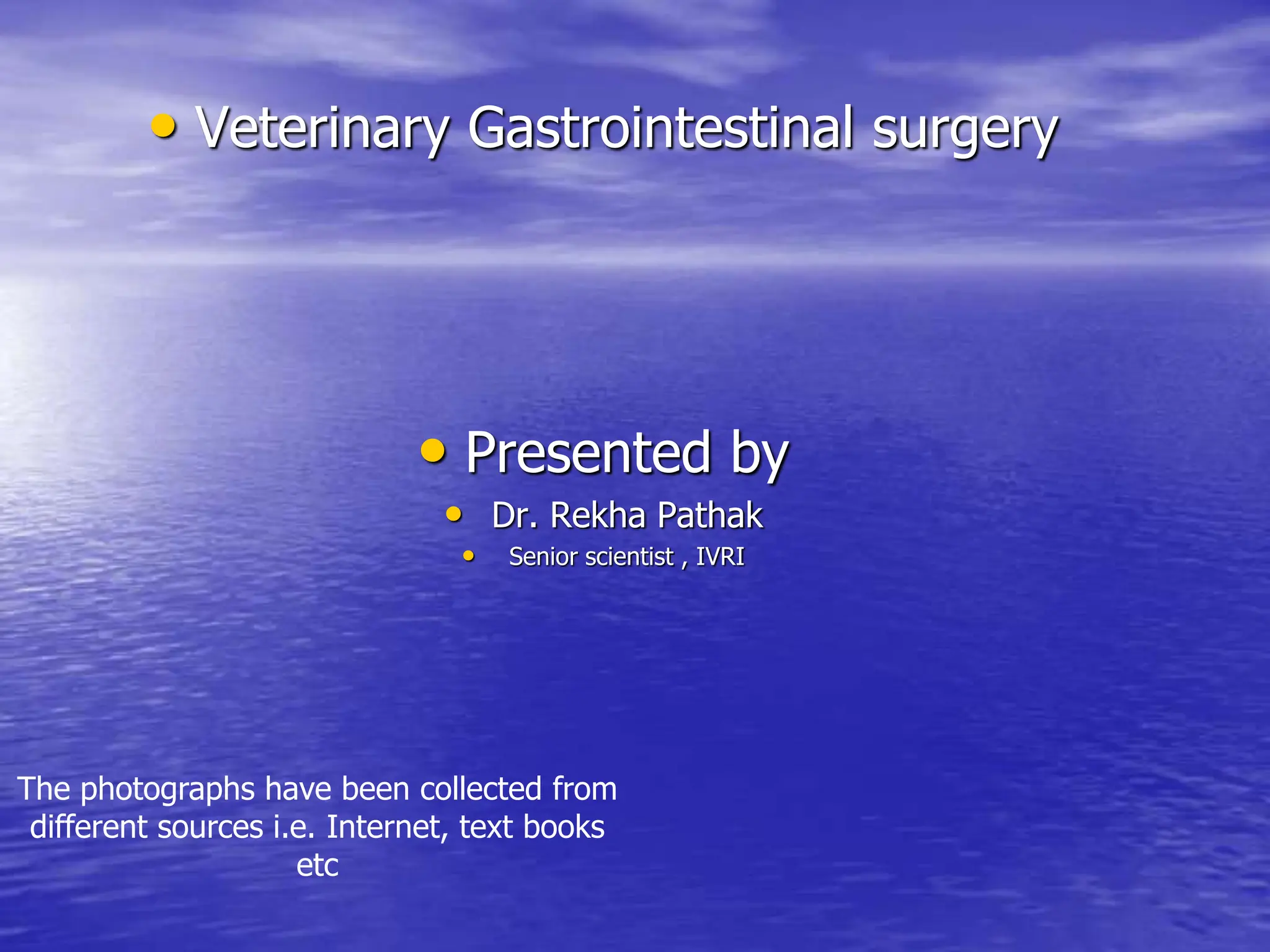 • Veterinary Gastrointestinal surgery

• Presented by
• Dr. Rekha Pathak
• Senior scientist , IVRI

The photographs have been collected from different sources i.e. Internet, text books etc